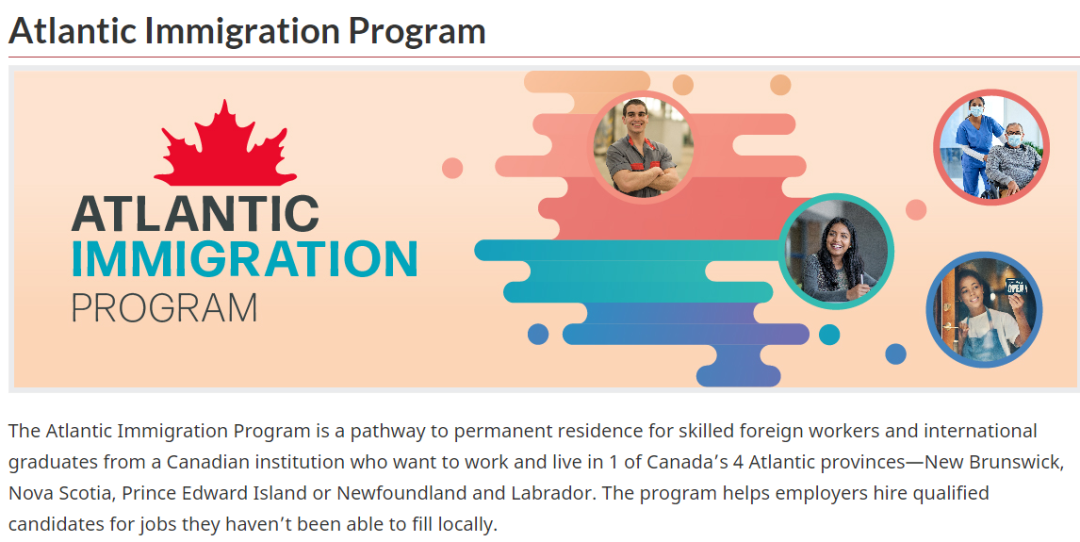 Atlantic Immigration Program

ATLANTIC
IMMIGRATION
PROGRAM

OPEN

The Atlantic Immigration Program is a pathway to permanent residence for skilled foreign workers and international graduates from a Canadian institution who want to work and live in 1 of Canada's 4 Atlantic provinces—New Brunswick, Nova Scotia, Prince Edward Island or Newfoundland and Labrador. The program helps employers hire qualified candidates for jobs they haven't been able to fill locally.